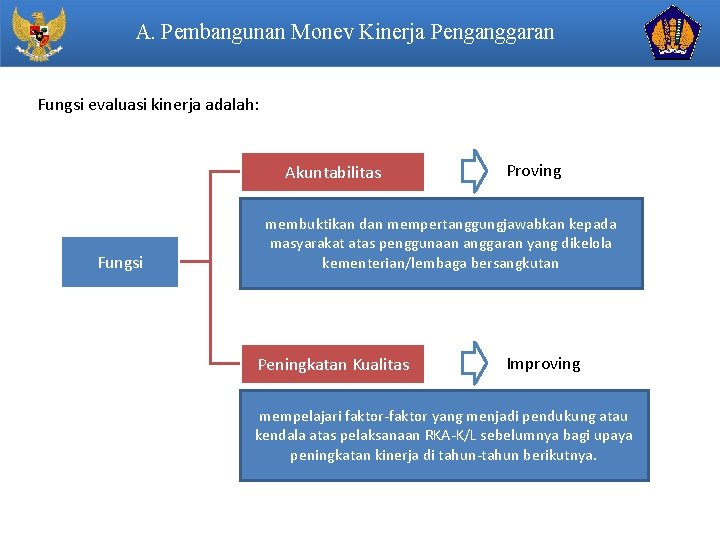 A. Pembangunan Monev Kinerja Penganggaran

Fungsi evaluasi kinerja adalah:

Fungsi

Akuntabilitas

Proving

membuktikan dan mempertanggungjawabkan kepada masyarakat atas penggunaan anggaran yang dikelola kementerian/lembaga bersangkutan

Peningkatan Kualitas

Improving

mempelajari faktor-faktor yang menjadi pendukung atau kendala atas pelaksanaan RKA-K/L sebelumnya bagi upaya peningkatan kinerja di tahun-tahun berikutnya.